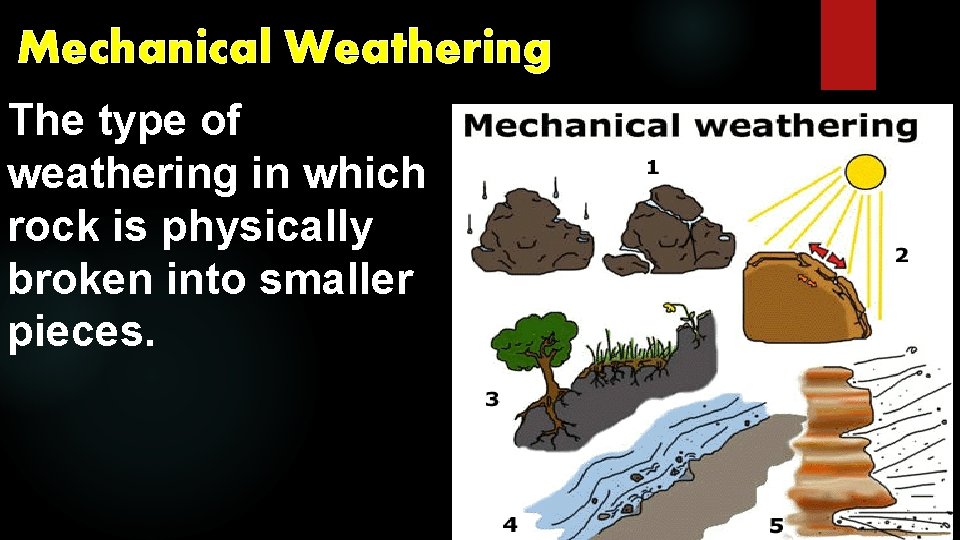 Mechanical Weathering

The type of weathering in which rock is physically broken into smaller pieces.

Mechanical weathering

1

2

3

4

5